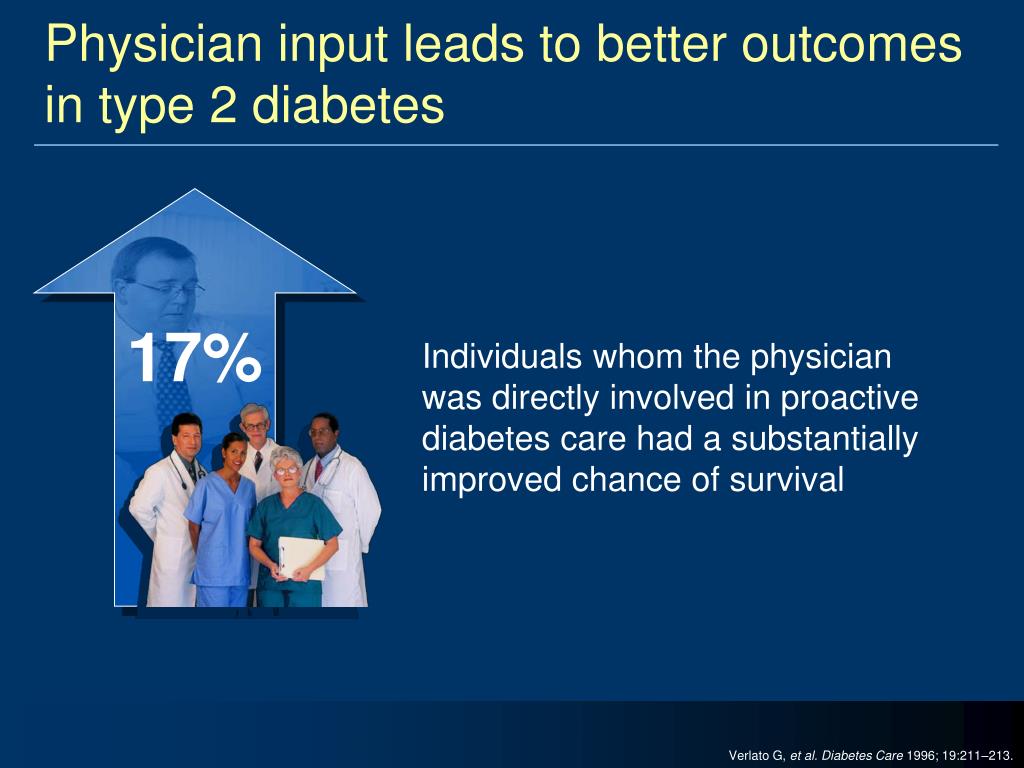 Physician input leads to better outcomes in type 2 diabetes

17%

Individuals whom the physician was directly involved in proactive diabetes care had a substantially improved chance of survival

Verlato G, et al. Diabetes Care 1996; 19:211–213.